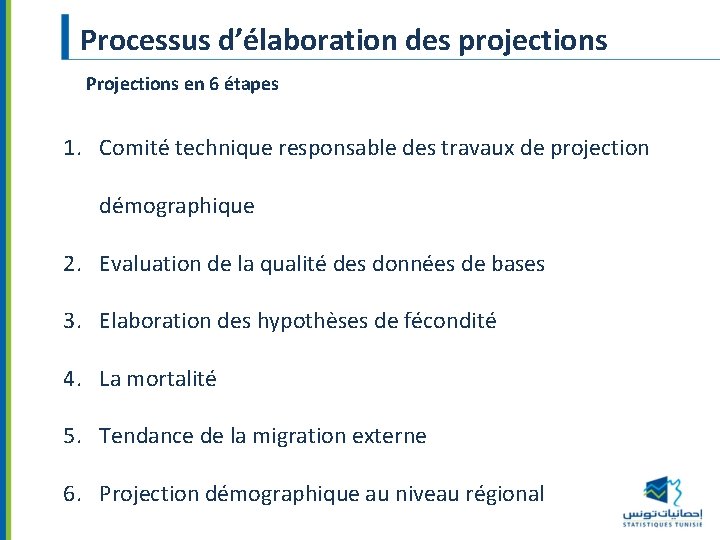 Processus d’élaboration des projections

Projections en 6 étapes

1. Comité technique responsable des travaux de projection démographique
2. Evaluation de la qualité des données de bases
3. Elaboration des hypothèses de fécondité
4. La mortalité
5. Tendance de la migration externe
6. Projection démographique au niveau régional

إحصائيات تونس
STATISTIQUES TUNISIE